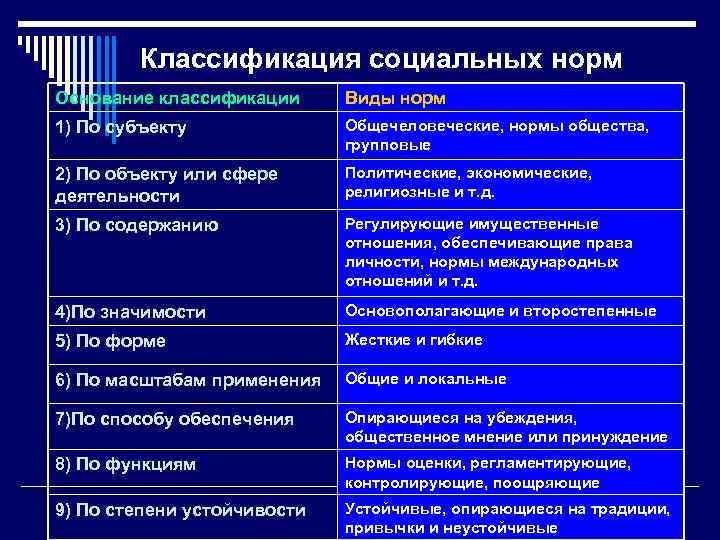 Классификация социальных норм

| Основание классификации | Виды норм |
|---|---|
| 1) По субъекту | Общечеловеческие, нормы общества, групповые |
| 2) По объекту или сфере деятельности | Политические, экономические, религиозные и т.д. |
| 3) По содержанию | Регулирующие имущественные отношения, обеспечивающие права личности, нормы международных отношений и т.д. |
| 4)По значимости | Основополагающие и второстепенные |
| 5) По форме | Жесткие и гибкие |
| 6) По масштабам применения | Общие и локальные |
| 7)По способу обеспечения | Опирающиеся на убеждения, общественное мнение или принуждение |
| 8) По функциям | Нормы оценки, регламентирующие, контролирующие, поощряющие |
| 9) По степени устойчивости | Устойчивые, опирающиеся на традиции, привычки и неустойчивые |